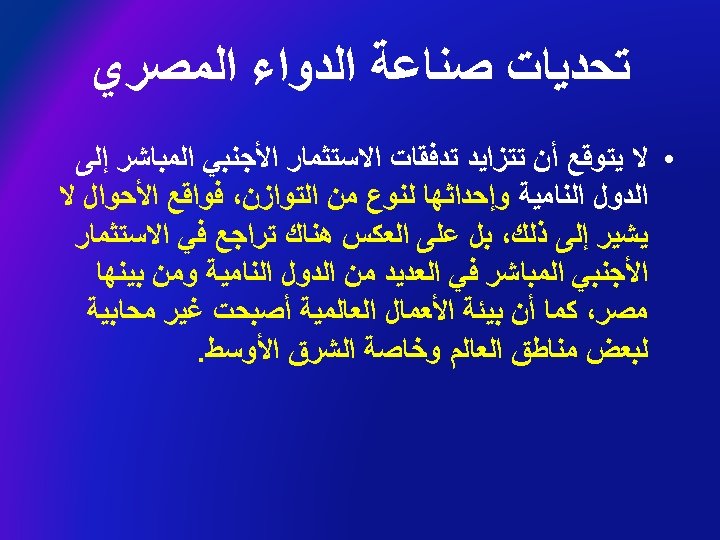 تحديات صناعة الدواء المصري

• لا يتوقع أن تتزايد تدفقات الاستثمار الأجنبي المباشر إلى الدول النامية وإحداثها لنوع من التوازن، فواقع الأحوال لا يشير إلى ذلك، بل على العكس هناك تراجع في الاستثمار الأجنبي المباشر في العديد من الدول النامية ومن بينها مصر، كما أن بيئة الأعمال العالمية أصبحت غير محابية لبعض مناطق العالم وخاصة الشرق الأوسط.